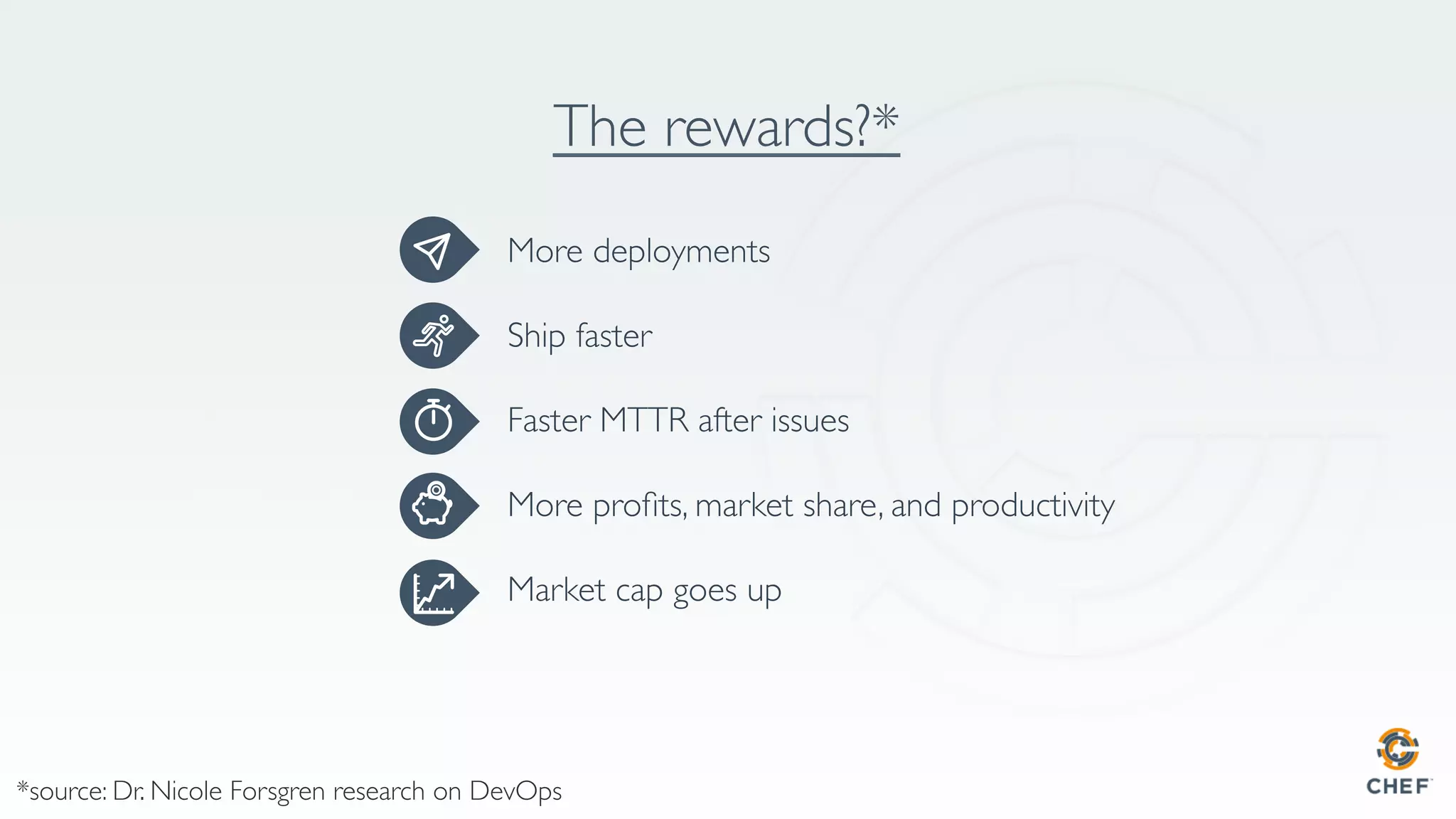 The rewards?*

More deployments

Ship faster

Faster MTTR after issues

More profits, market share, and productivity

Market cap goes up

*source: Dr. Nicole Forsgren research on DevOps

CHEF